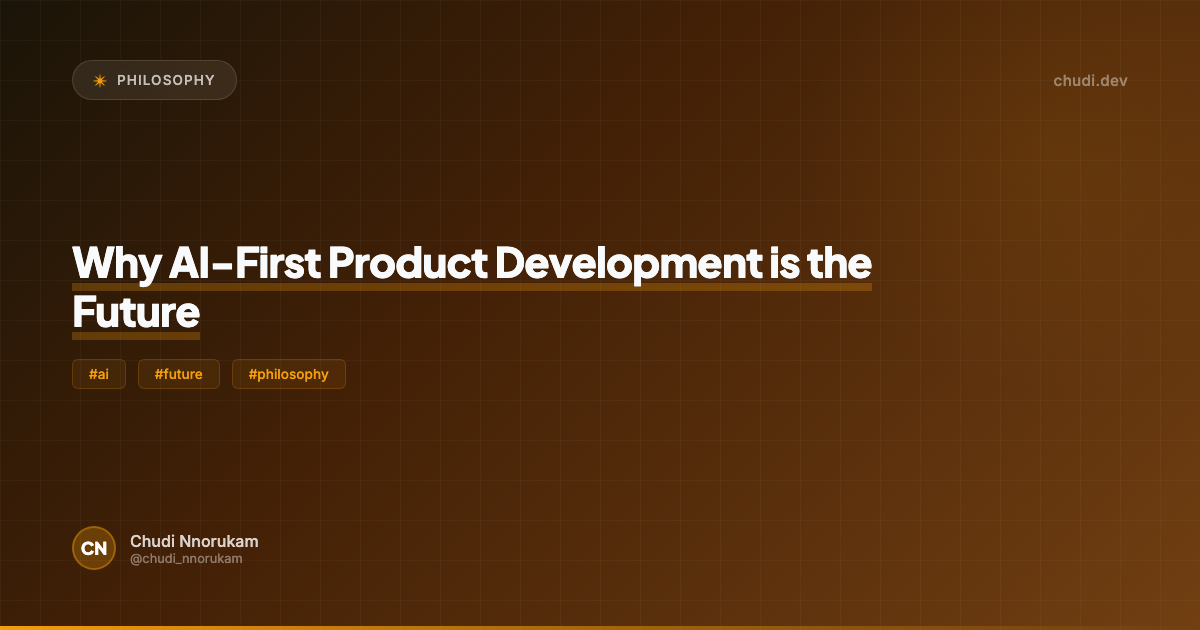 PHILOSOPHY

chudi.dev

Why AI-First Product Development is the Future

#ai #future #philosophy

CN

Chudi Nnorukam
@chudi_nnorukam